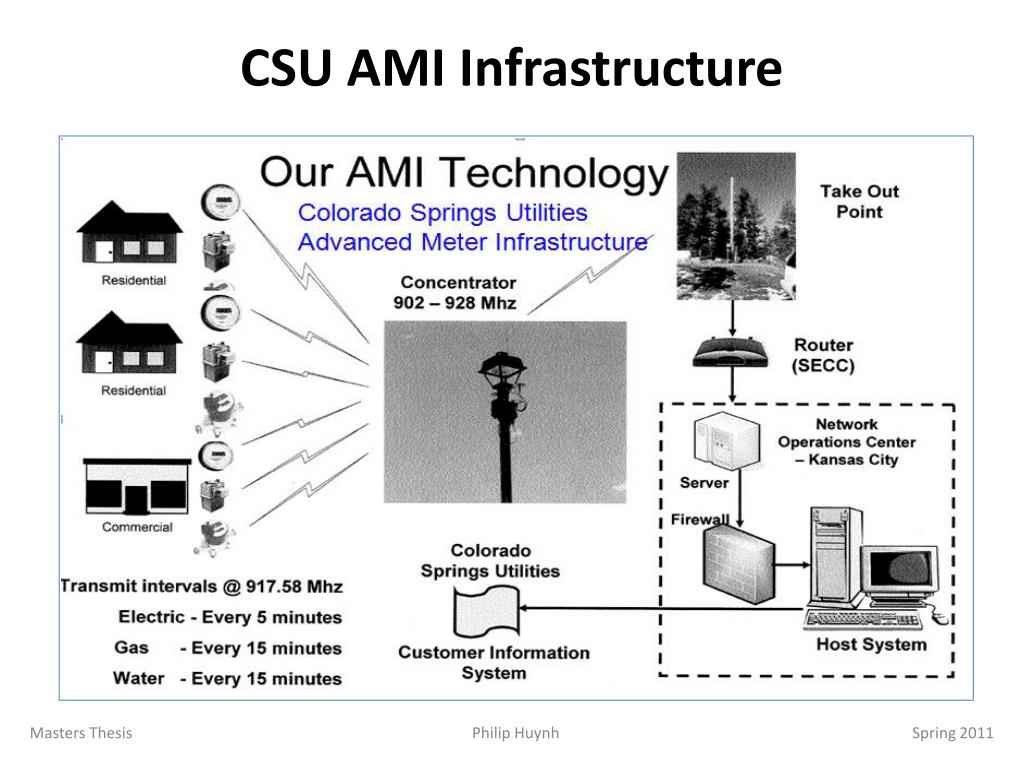 CSU AMI Infrastructure

Our AMI Technology
Colorado Springs Utilities
Advanced Meter Infrastructure

Residential

Residential

Commercial

Concentrator
902 – 928 Mhz

Take Out
Point

Router
(SECC)

Network
Operations Center
– Kansas City

Server

Firewall

Host System

Colorado
Springs Utilities

Customer Information
System

Transmit intervals @ 917.58 Mhz
Electric - Every 5 minutes
Gas - Every 15 minutes
Water - Every 15 minutes

Masters Thesis
Philip Huynh
Spring 2011